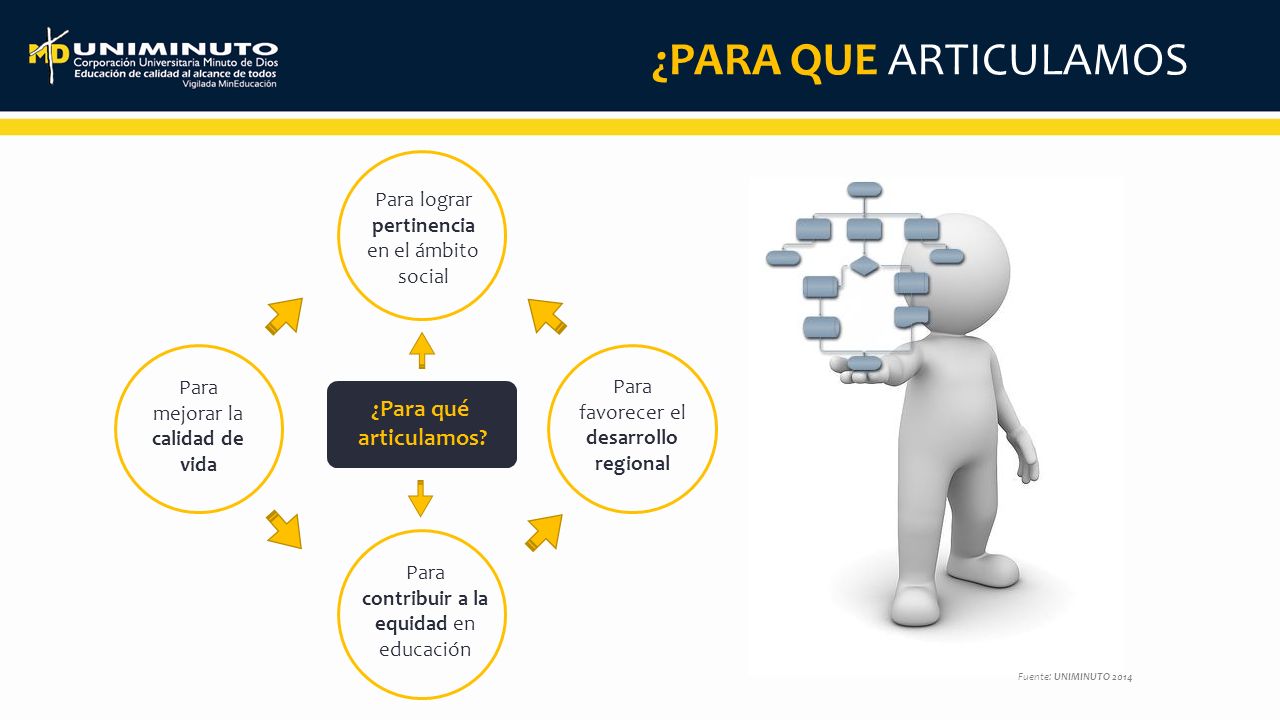 MD UNIMINUTO
Corporación Universitaria Minuto de Dios
Educación de calidad al alcance de todos
Vigilada MinEducación

¿PARA QUE ARTICULAMOS

Para lograr pertinencia en el ámbito social

Para mejorar la calidad de vida

¿Para qué articulamos?

Para favorecer el desarrollo regional

Para contribuir a la equidad en educación

Fuente: UNIMINUTO 2014